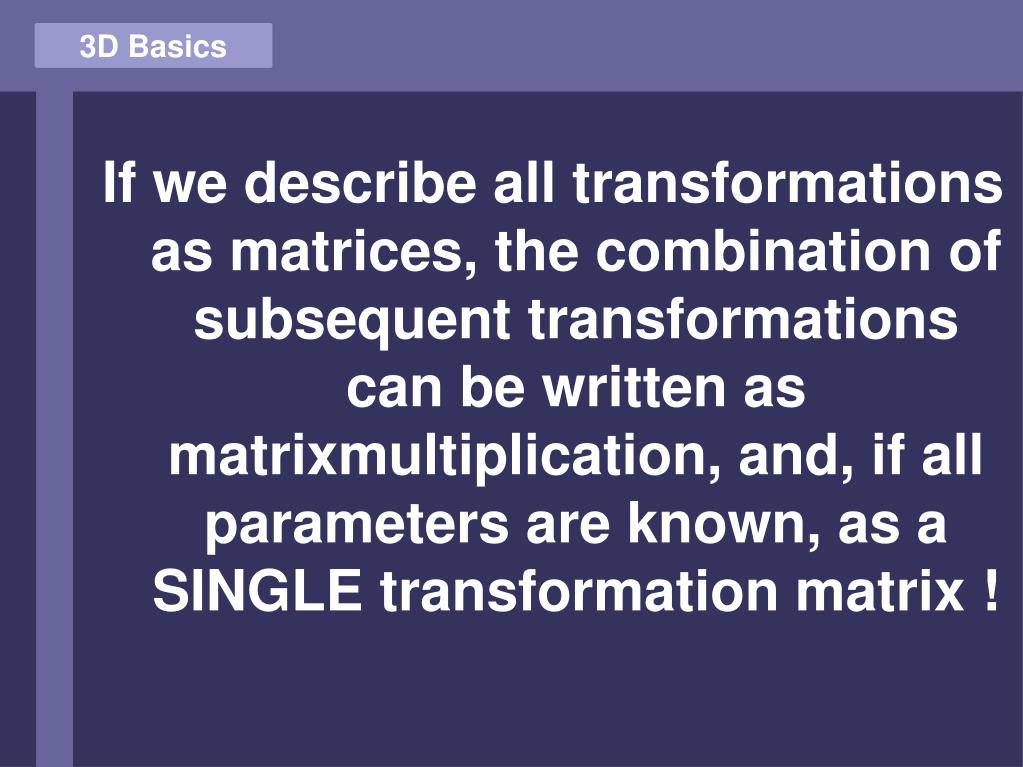 3D Basics

If we describe all transformations as matrices, the combination of subsequent transformations can be written as matrixmultiplication, and, if all parameters are known, as a SINGLE transformation matrix !